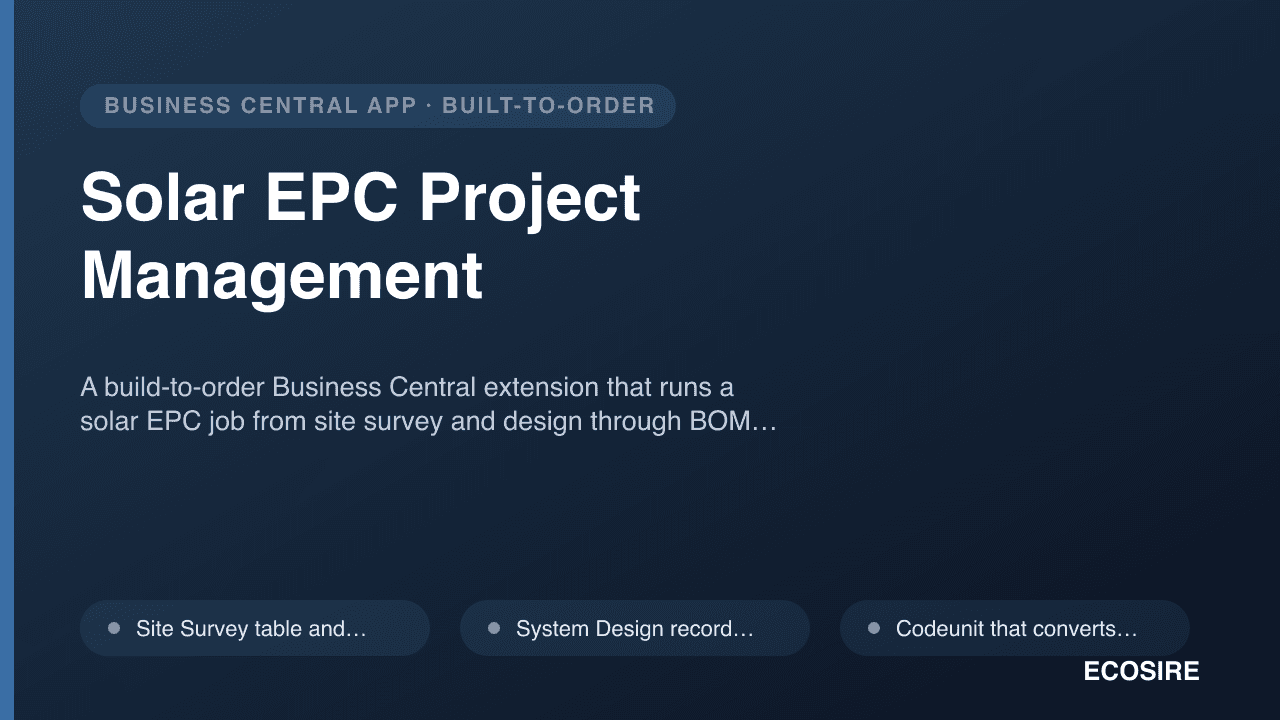 BUSINESS CENTRAL APP · BUILT-TO-ORDER

Solar EPC Project Management

A build-to-order Business Central extension that runs a solar EPC job from site survey and design through BOM…

Site Survey table and…

System Design record…

Codeunit that converts…

ECOSIRE